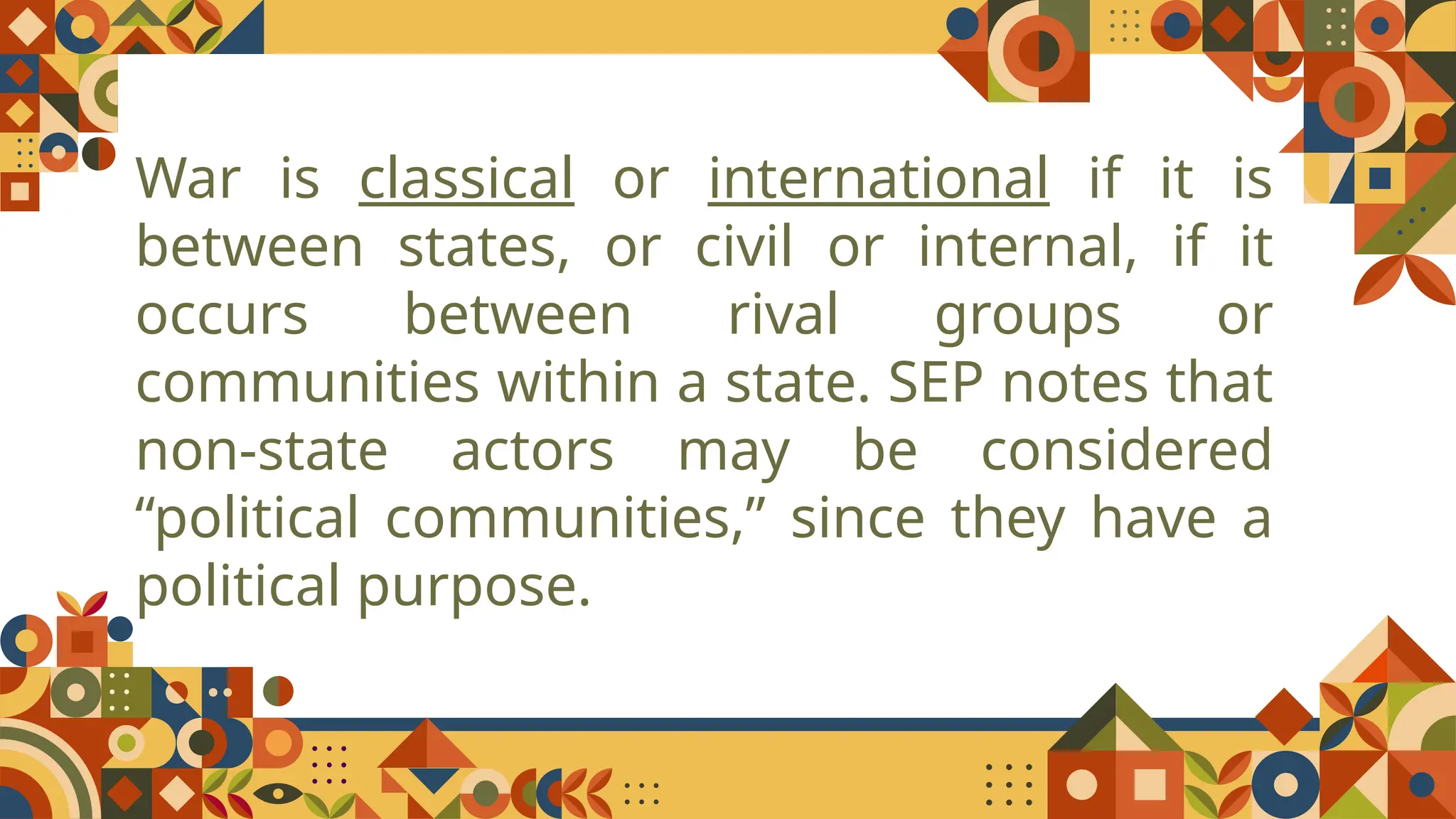 War is classical or international if it is between states, or civil or internal, if it occurs between rival groups or communities within a state. SEP notes that non-state actors may be considered “political communities,” since they have a political purpose.